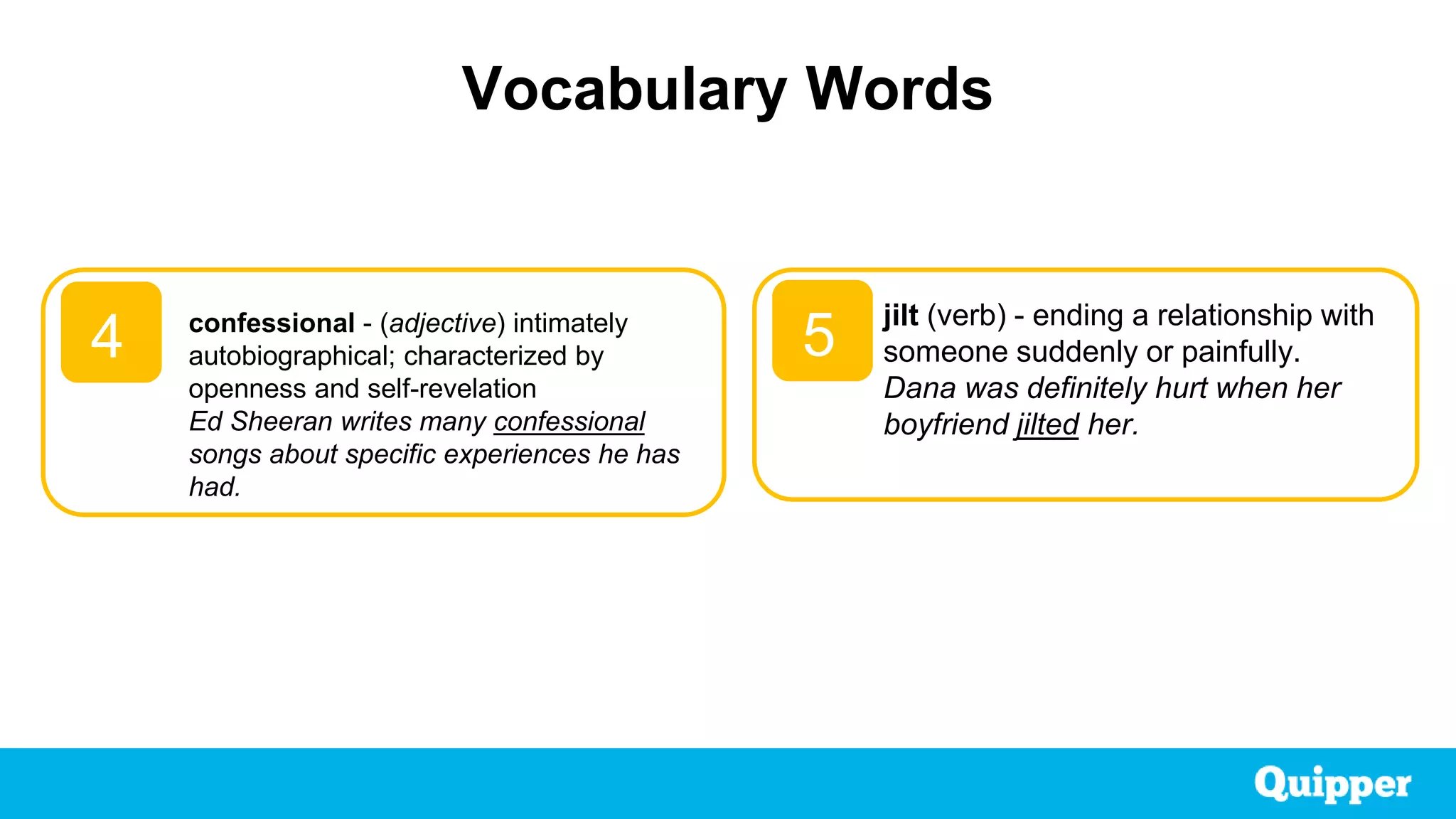 Vocabulary Words

4

confessional - (adjective) intimately autobiographical; characterized by openness and self-revelation
Ed Sheeran writes many confessional songs about specific experiences he has had.

5

jilt (verb) - ending a relationship with someone suddenly or painfully.
Dana was definitely hurt when her boyfriend jilted her.

Quipper